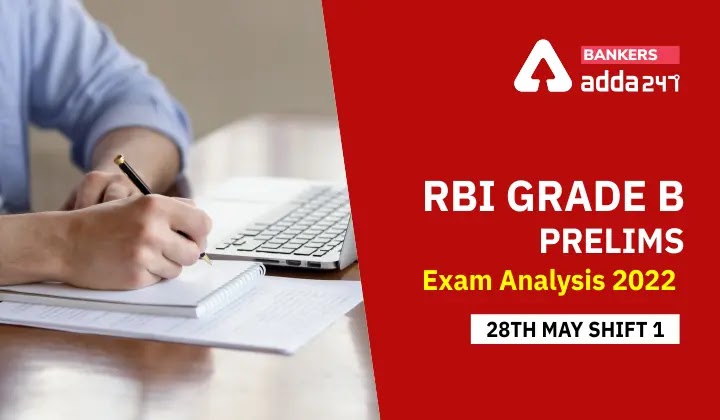 BANKERS
adda247

RBI GRADE B
PRELIMS
Exam Analysis 2022

28TH MAY SHIFT 1